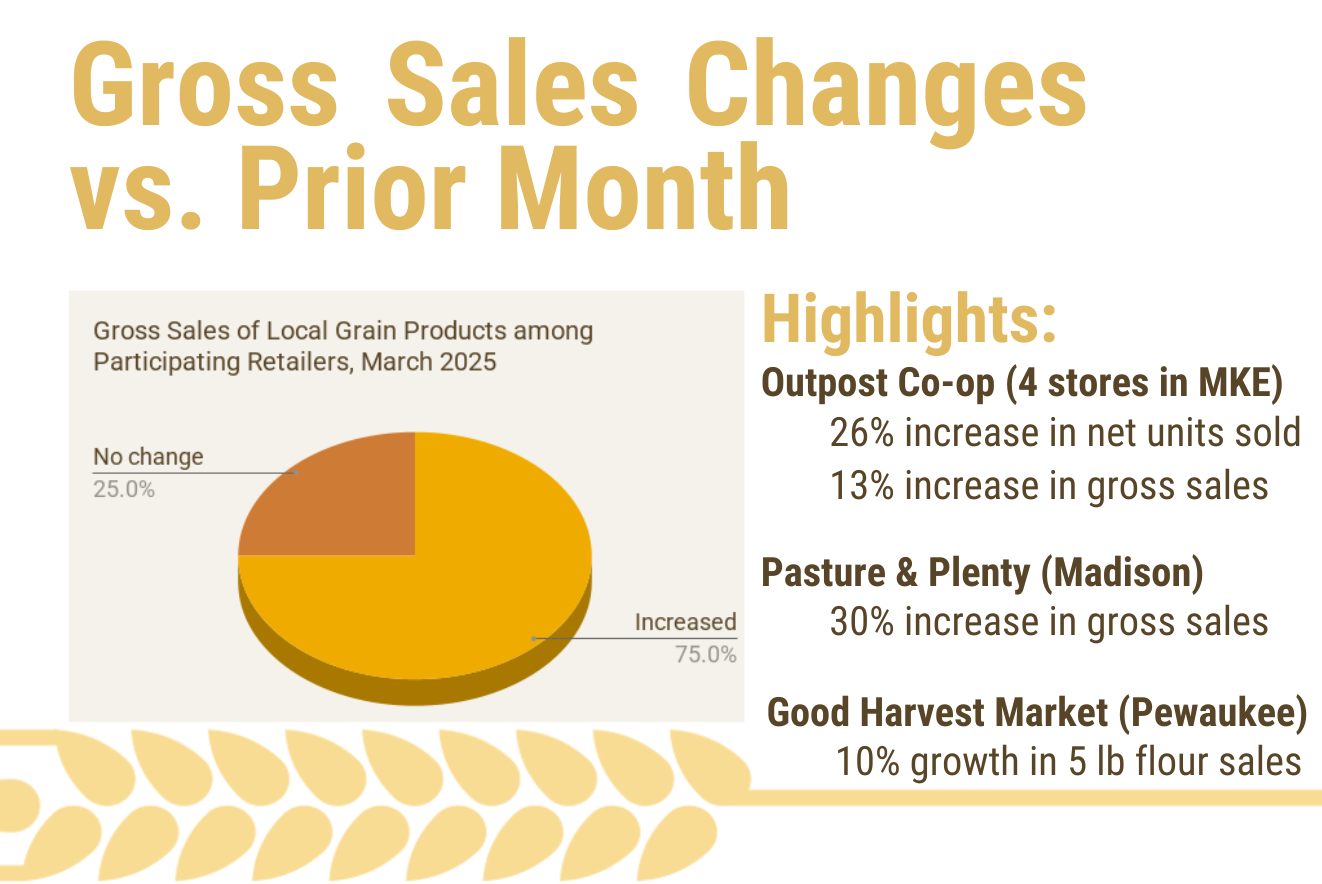 Gross Sales Changes vs. Prior Month

Gross Sales of Local Grain Products among Participating Retailers, March 2025

No change
25.0%

Increased
75.0%

Highlights:

Outpost Co-op (4 stores in MKE)
26% increase in net units sold
13% increase in gross sales

Pasture & Plenty (Madison)
30% increase in gross sales

Good Harvest Market (Pewaukee)
10% growth in 5 lb flour sales